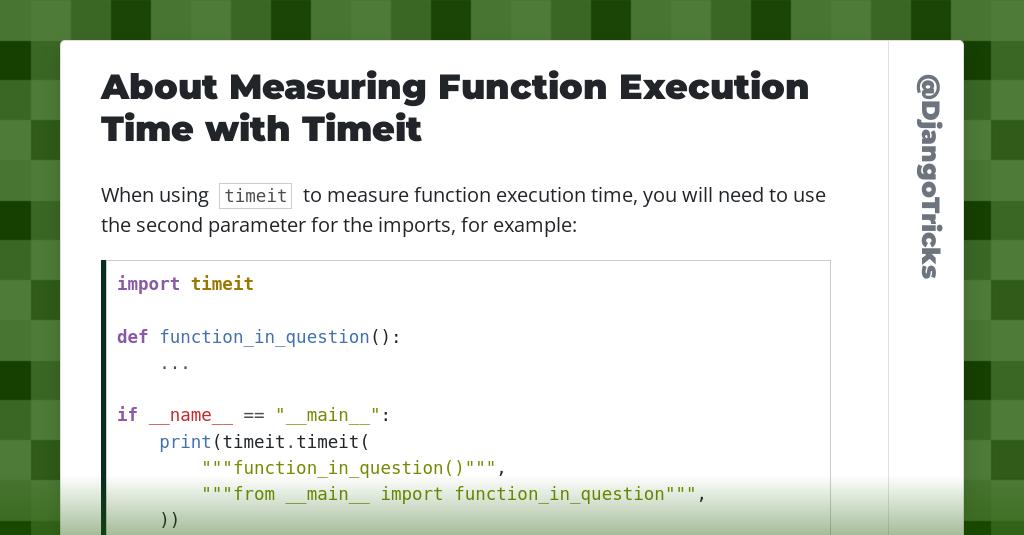 About Measuring Function Execution Time with Timeit

When using timeit to measure function execution time, you will need to use the second parameter for the imports, for example:

import timeit

def function_in_question():
    ...

if __name__ == "__main__":
    print(timeit.timeit(
        """function_in_question()""",
        """from __main__ import function_in_question""",
    ))

@DjangoTricks